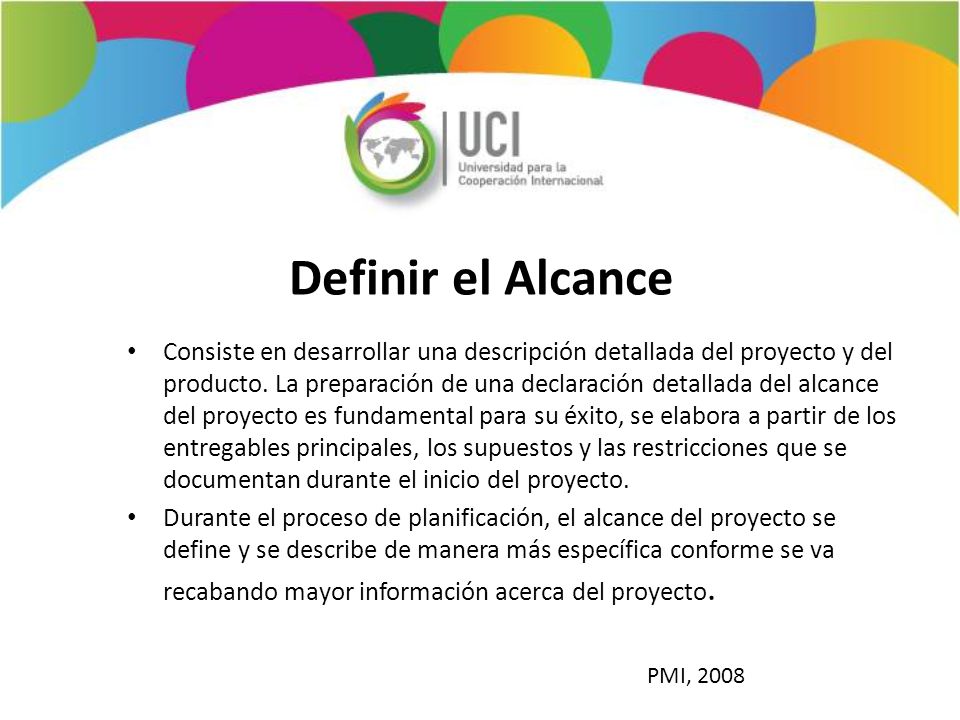 UCI
Universidad para la Cooperación Internacional

Definir el Alcance

• Consiste en desarrollar una descripción detallada del proyecto y del producto. La preparación de una declaración detallada del alcance del proyecto es fundamental para su éxito, se elabora a partir de los entregables principales, los supuestos y las restricciones que se documentan durante el inicio del proyecto.
• Durante el proceso de planificación, el alcance del proyecto se define y se describe de manera más específica conforme se va recabando mayor información acerca del proyecto.

PMI, 2008